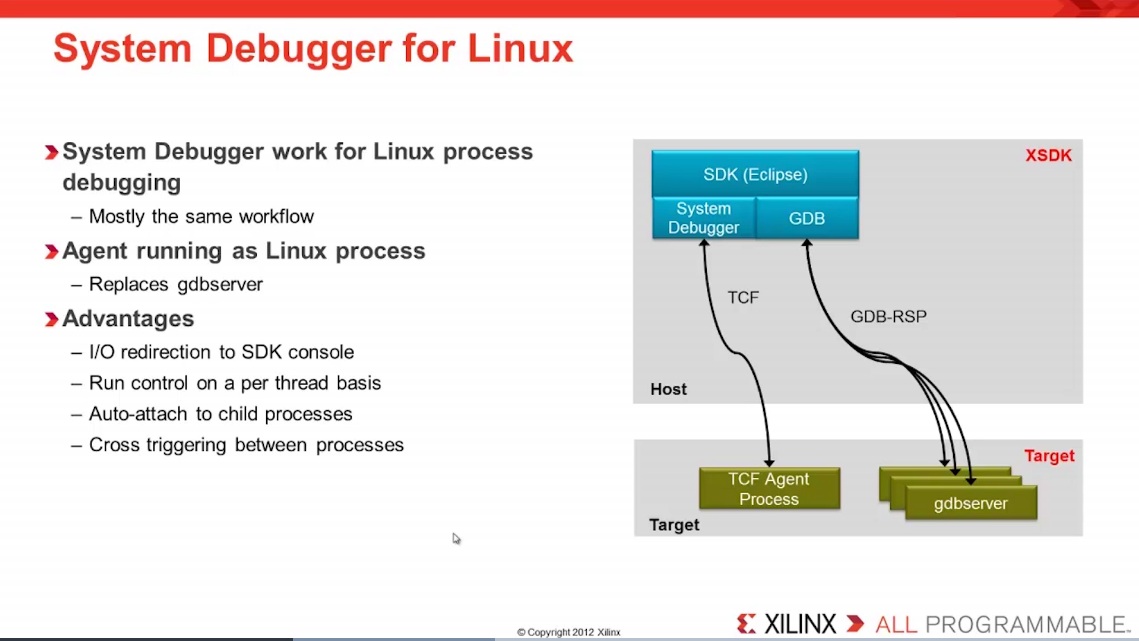 System Debugger for Linux

System Debugger work for Linux process debugging
– Mostly the same workflow

Agent running as Linux process
– Replaces gdbserver

Advantages
– I/O redirection to SDK console
– Run control on a per thread basis
– Auto-attach to child processes
– Cross triggering between processes

XSDK
SDK (Eclipse)
System Debugger
GDB
TCF
GDB-RSP
Host
Target
TCF Agent Process
gdbserver
Target

© Copyright 2012 Xilinx

XILINX ALL PROGRAMMABLE.